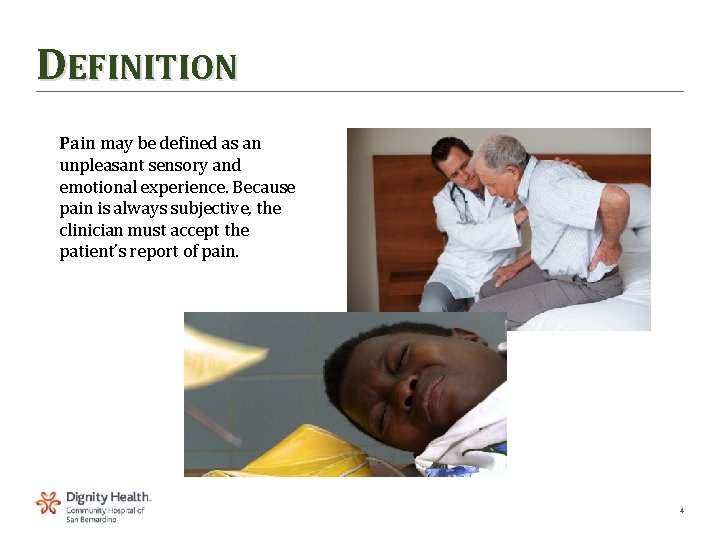 DEFINITION

Pain may be defined as an unpleasant sensory and emotional experience. Because pain is always subjective, the clinician must accept the patient's report of pain.

Dignity Health.
Community Hospital of San Bernardino

4